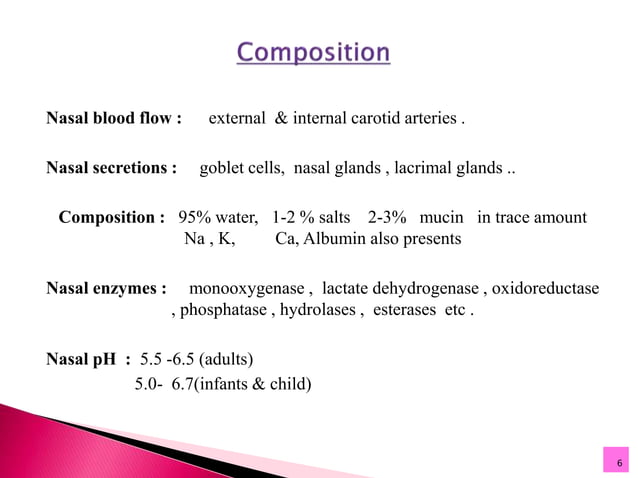 Composition

Nasal blood flow : external & internal carotid arteries .

Nasal secretions : goblet cells, nasal glands , lacrimal glands ..

Composition : 95% water, 1-2 % salts 2-3% mucin in trace amount Na , K, Ca, Albumin also presents

Nasal enzymes : monooxygenase , lactate dehydrogenase , oxidoreductase , phosphatase , hydrolases , esterases etc .

Nasal pH : 5.5 -6.5 (adults)
5.0- 6.7(infants & child)

6